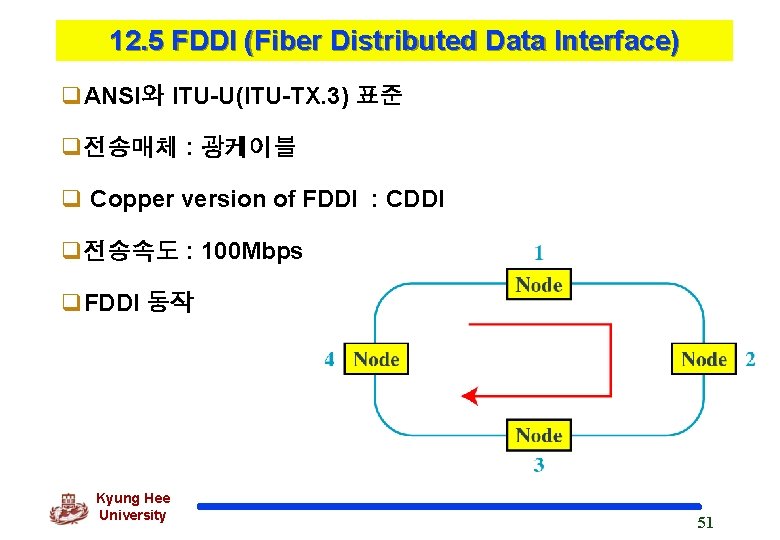 12.5 FDDI (Fiber Distributed Data Interface)

☐ ANSI와 ITU-U(ITU-TX.3) 표준

☐ 전송매체 : 광케이블

☐ Copper version of FDDI : CDDI

☐ 전송속도 : 100Mbps

☐ FDDI 동작

1
Node
4 Node
Node 2
Node
3

Kyung Hee
University

51